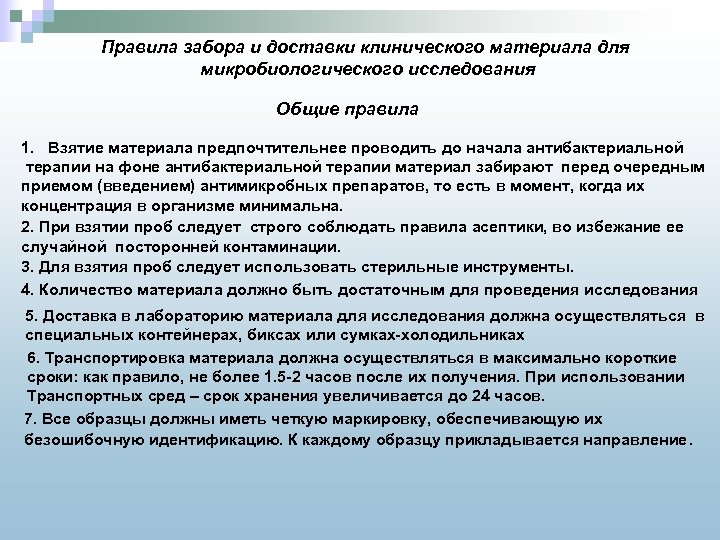 Правила забора и доставки клинического материала для микробиологического исследования

Общие правила

1. Взятие материала предпочтительнее проводить до начала антибактериальной терапии на фоне антибактериальной терапии материал забирают перед очередным приемом (введением) антимикробных препаратов, то есть в момент, когда их концентрация в организме минимальна.

2. При взятии проб следует строго соблюдать правила асептики, во избежание ее случайной посторонней контаминации.

3. Для взятия проб следует использовать стерильные инструменты.

4. Количество материала должно быть достаточным для проведения исследования

5. Доставка в лабораторию материала для исследования должна осуществляться в специальных контейнерах, биксах или сумках-холодильниках

6. Транспортировка материала должна осуществляться в максимально короткие сроки: как правило, не более 1.5-2 часов после их получения. При использовании Транспортных сред – срок хранения увеличивается до 24 часов.

7. Все образцы должны иметь четкую маркировку, обеспечивающую их безошибочную идентификацию. К каждому образцу прикладывается направление.